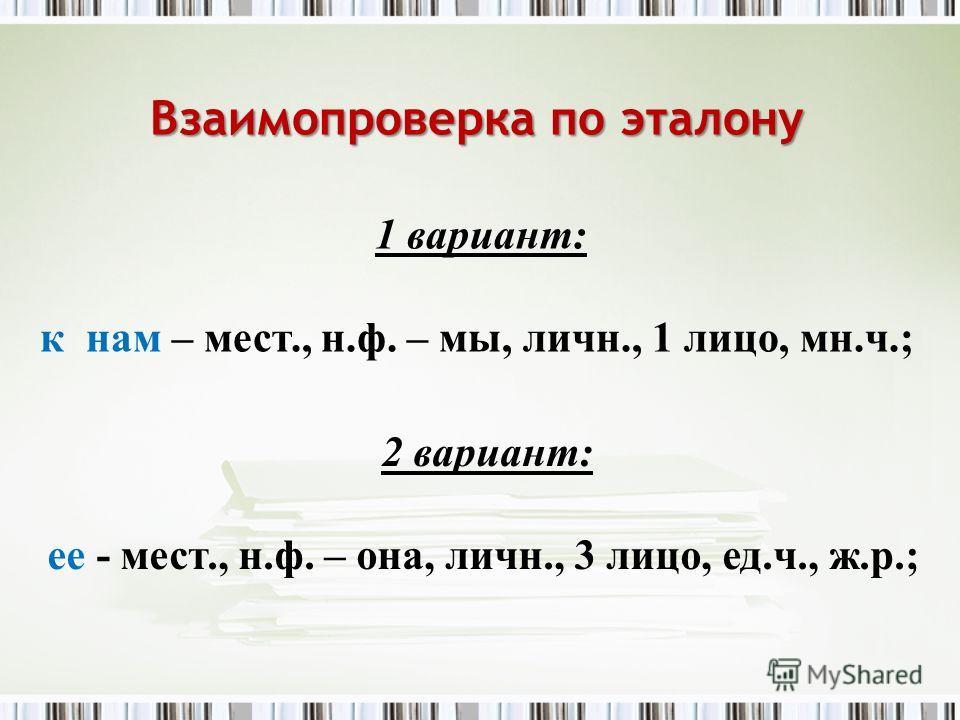 Взаимопроверка по эталону

1 вариант:

к нам – мест., н.ф. – мы, личн., 1 лицо, мн.ч.;

2 вариант:

ее - мест., н.ф. – она, личн., 3 лицо, ед.ч., ж.р.;

MyShared